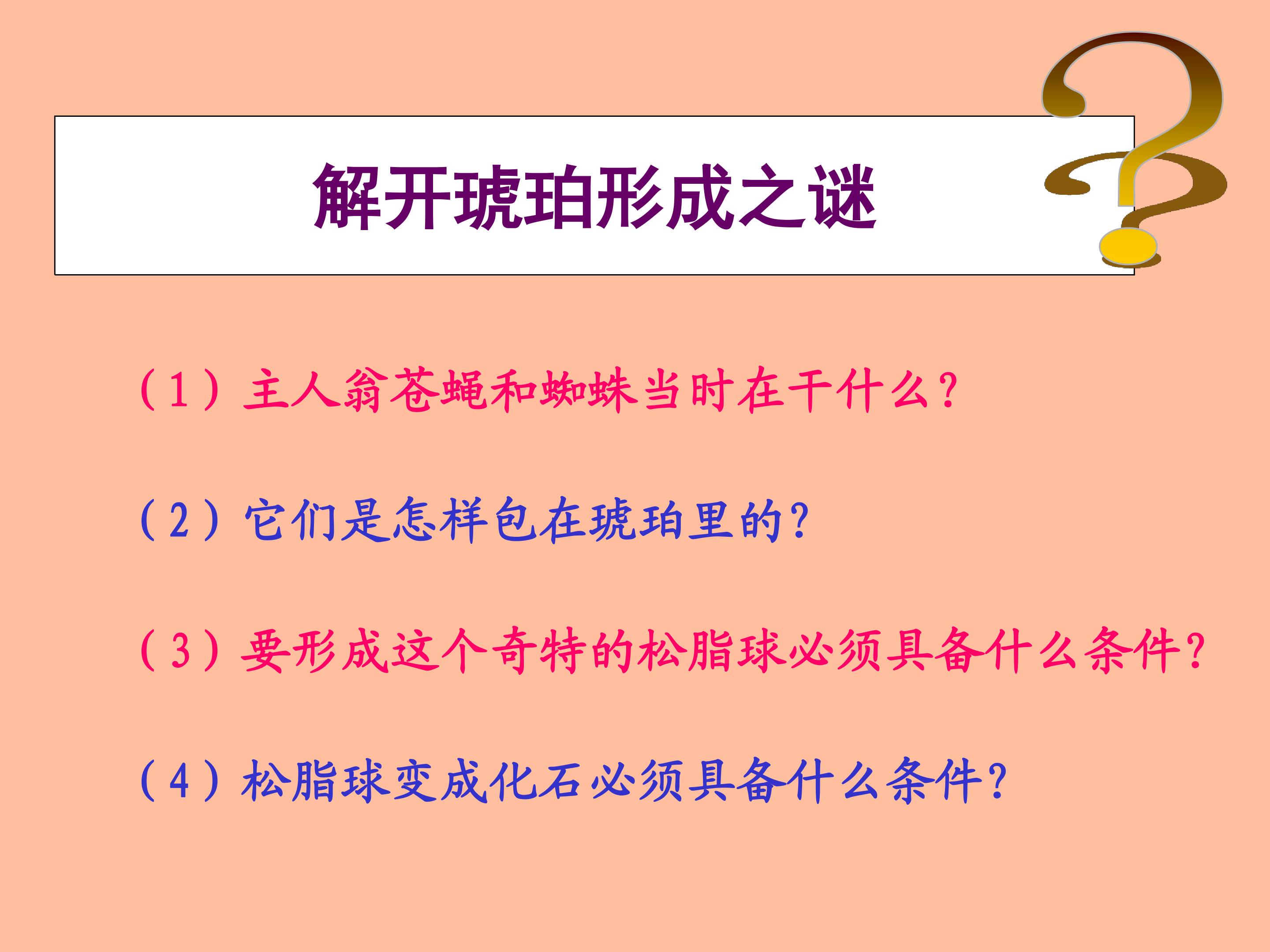 解开琥珀形成之谜

（1）主人翁苍蝇和蜘蛛当时在干什么？

（2）它们是怎样包在琥珀里的？

（3）要形成这个奇特的松脂球必须具备什么条件？

（4）松脂球变成化石必须具备什么条件？